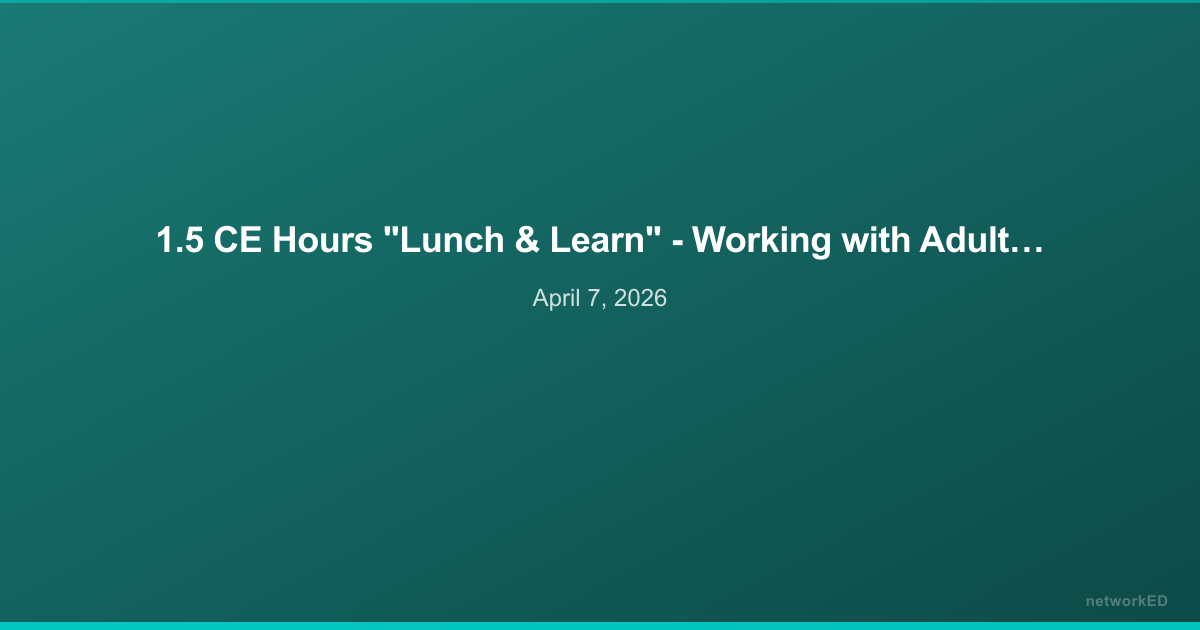 1.5 CE Hours "Lunch & Learn" - Working with Adult…

April 7, 2026

networkED